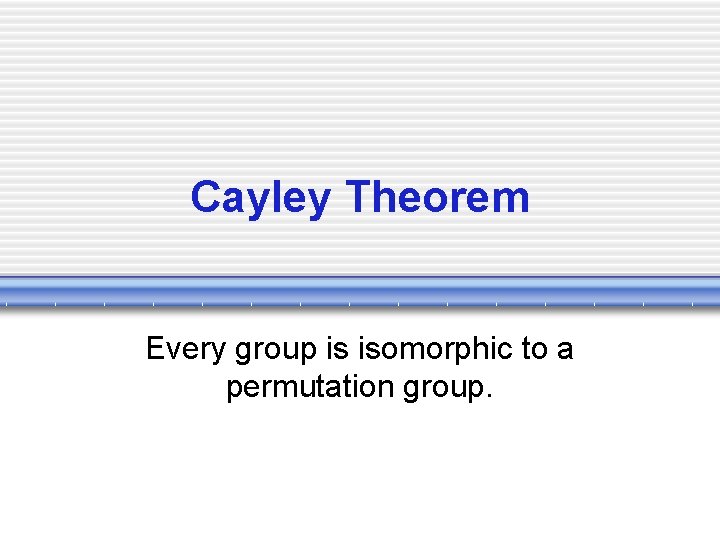 Cayley Theorem

Every group is isomorphic to a permutation group.